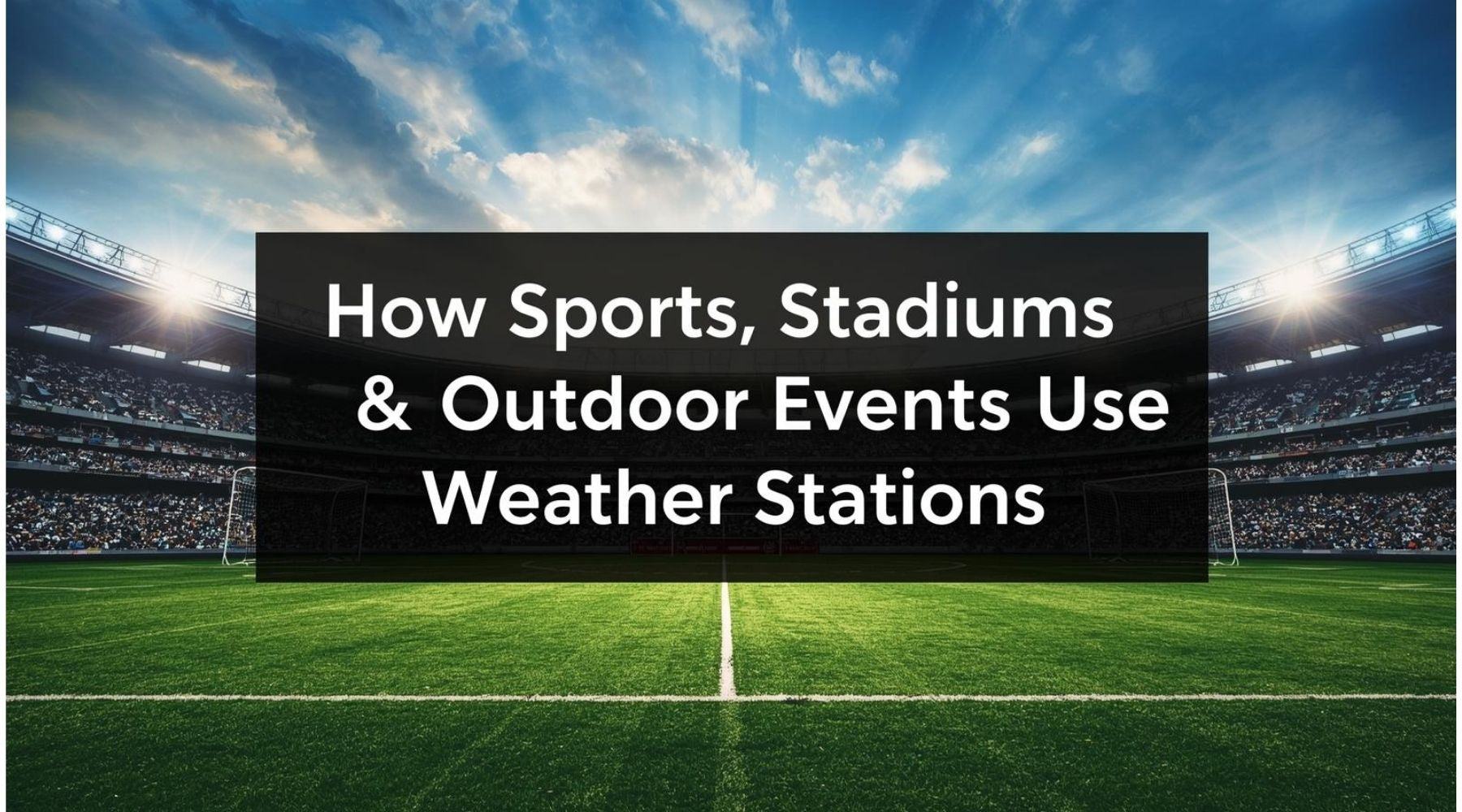 How Sports, Stadiums & Outdoor Events Use Weather Stations